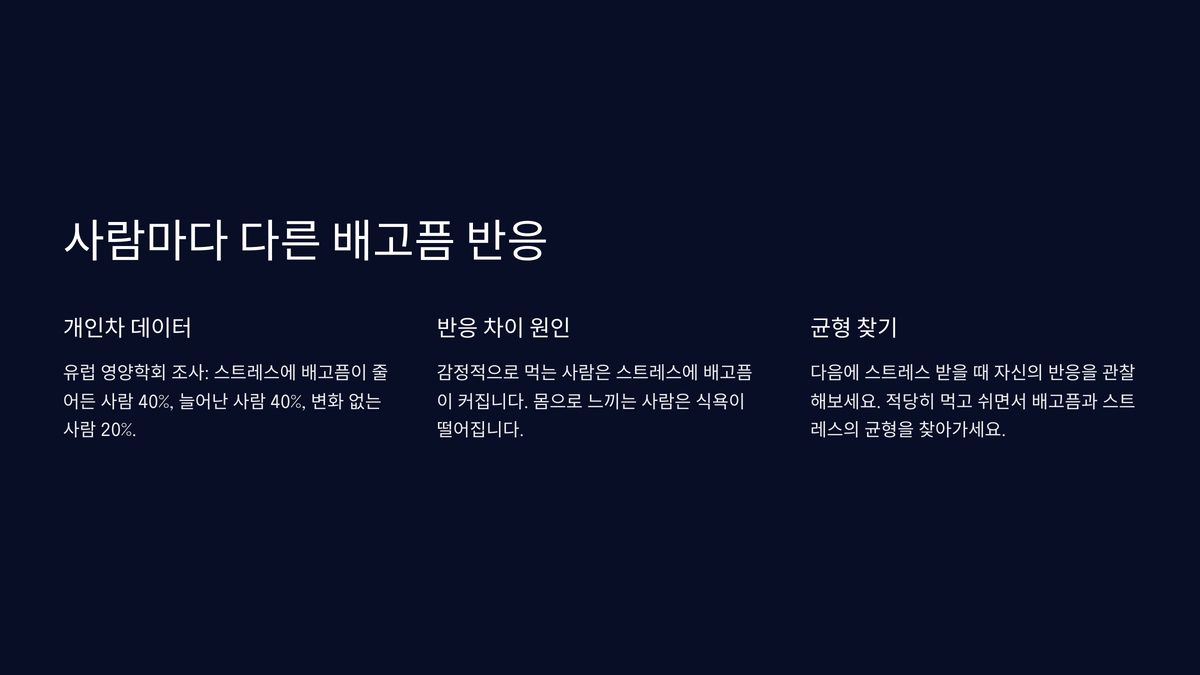 사람마다 다른 배고픔 반응

개인차 데이터

유럽 영양학회 조사: 스트레스에 배고픔이 줄어든 사람 40%, 늘어난 사람 40%, 변화 없는 사람 20%.

반응 차이 원인

감정적으로 먹는 사람은 스트레스에 배고픔이 커집니다. 몸으로 느끼는 사람은 식욕이 떨어집니다.

균형 찾기

다음에 스트레스 받을 때 자신의 반응을 관찰해보세요. 적당히 먹고 쉬면서 배고픔과 스트레스의 균형을 찾아가세요.